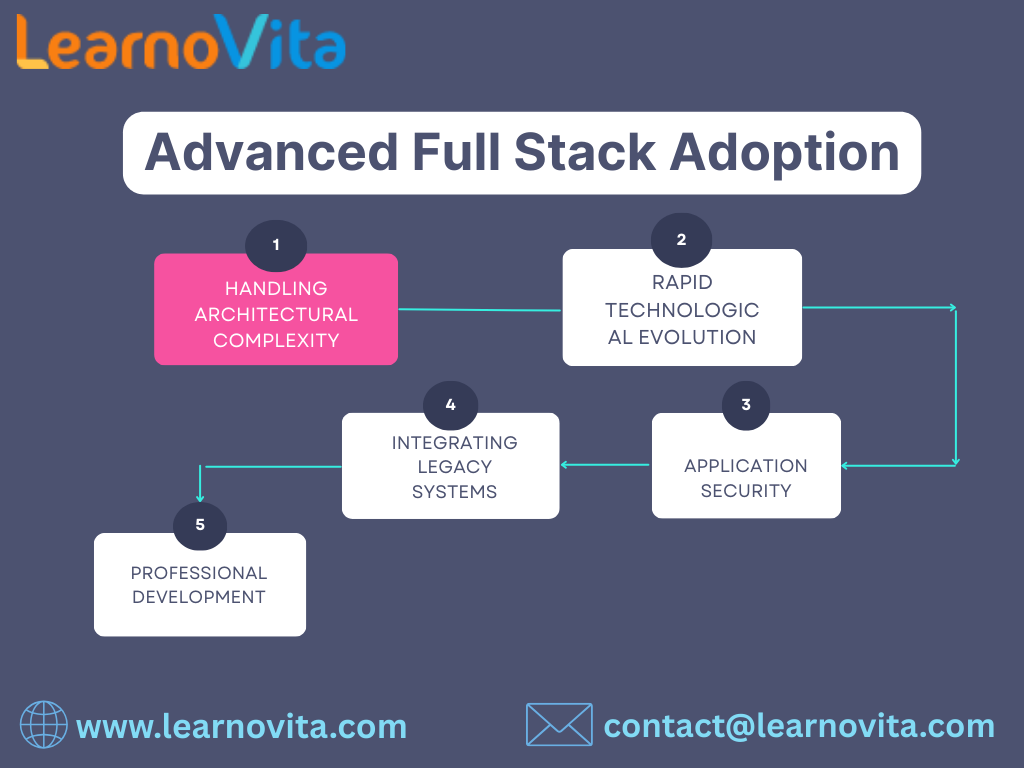 LearnoVita

Advanced Full Stack Adoption

1
HANDLING ARCHITECTURAL COMPLEXITY

2
RAPID TECHNOLOGIC AL EVOLUTION

3
APPLICATION SECURITY

4
INTEGRATING LEGACY SYSTEMS

5
PROFESSIONAL DEVELOPMENT

www.learnovita.com

contact@learnovita.com